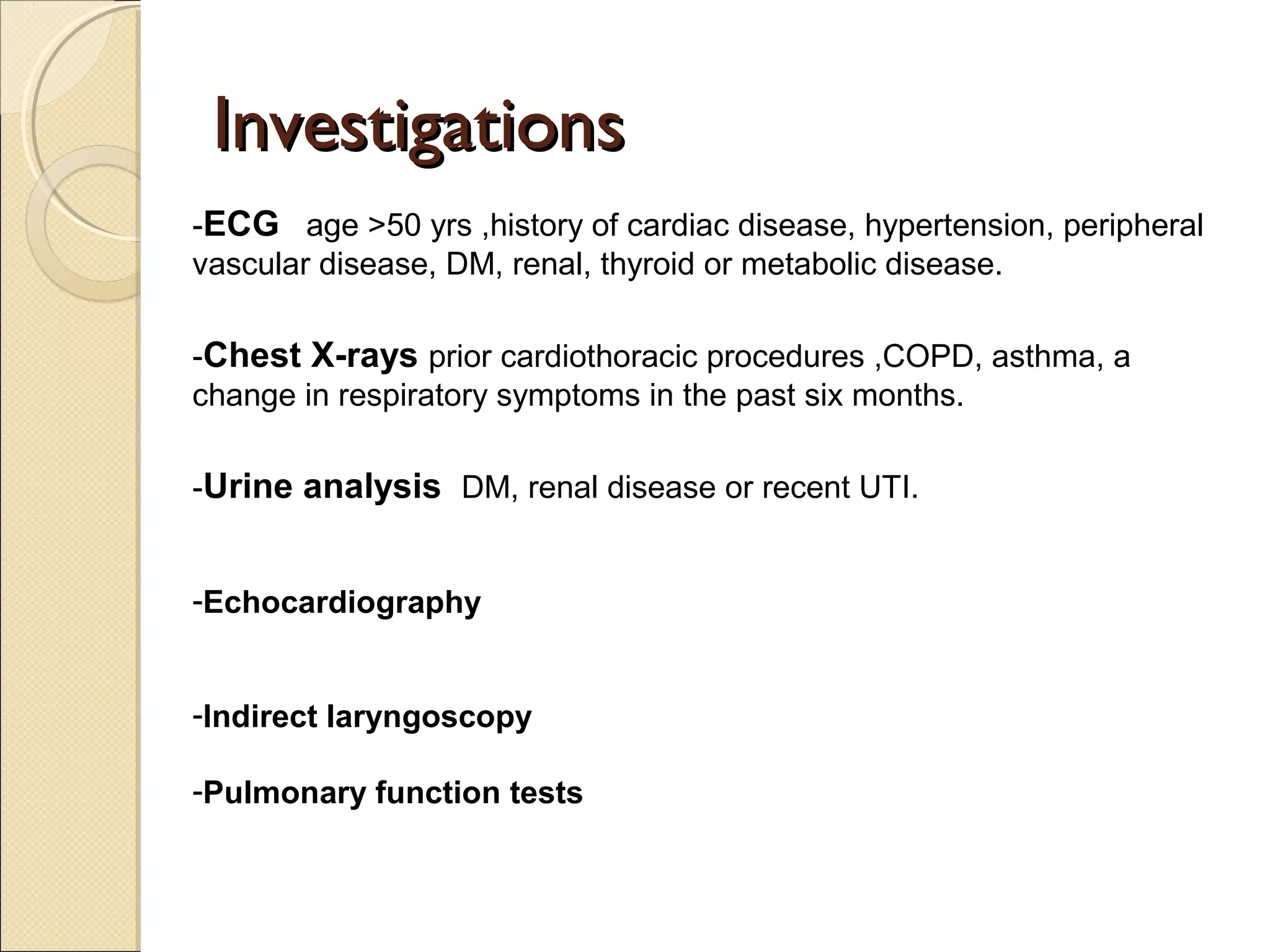 Investigations

-ECG age >50 yrs ,history of cardiac disease, hypertension, peripheral vascular disease, DM, renal, thyroid or metabolic disease.

-Chest X-rays prior cardiothoracic procedures ,COPD, asthma, a change in respiratory symptoms in the past six months.

-Urine analysis DM, renal disease or recent UTI.

-Echocardiography

-Indirect laryngoscopy

-Pulmonary function tests